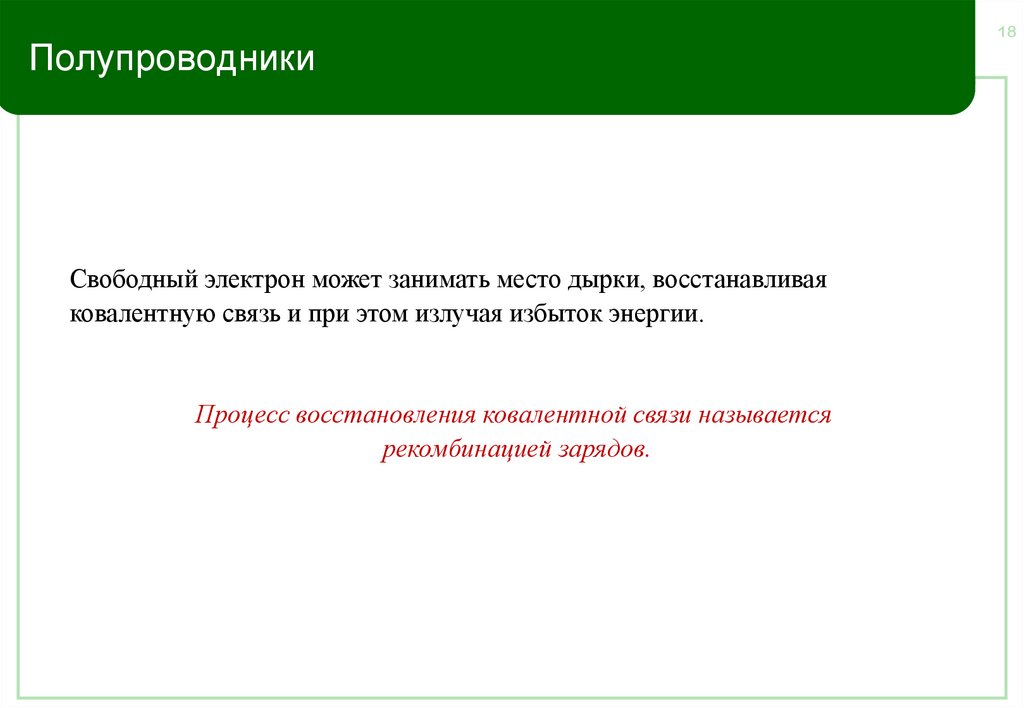 Полупроводники

18

Свободный электрон может занимать место дырки, восстанавливая ковалентную связь и при этом излучая избыток энергии.

Процесс восстановления ковалентной связи называется рекомбинацией зарядов.